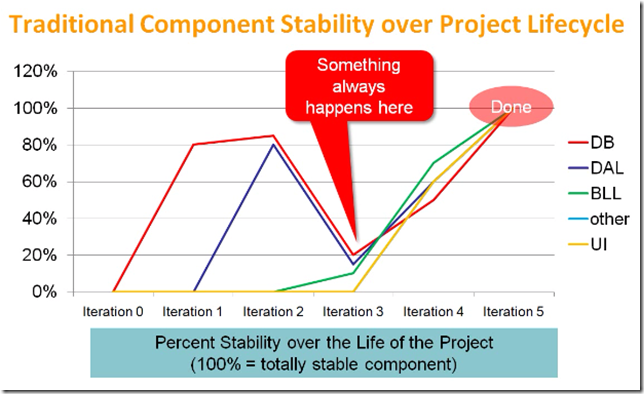 Traditional Component Stability over Project Lifecycle

120%
100%
80%
60%
40%
20%
0%

Something always happens here

Done

DB
DAL
BLL
other
UI

Iteration 0
Iteration 1
Iteration 2
Iteration 3
Iteration 4
Iteration 5

Percent Stability over the Life of the Project
(100% = totally stable component)